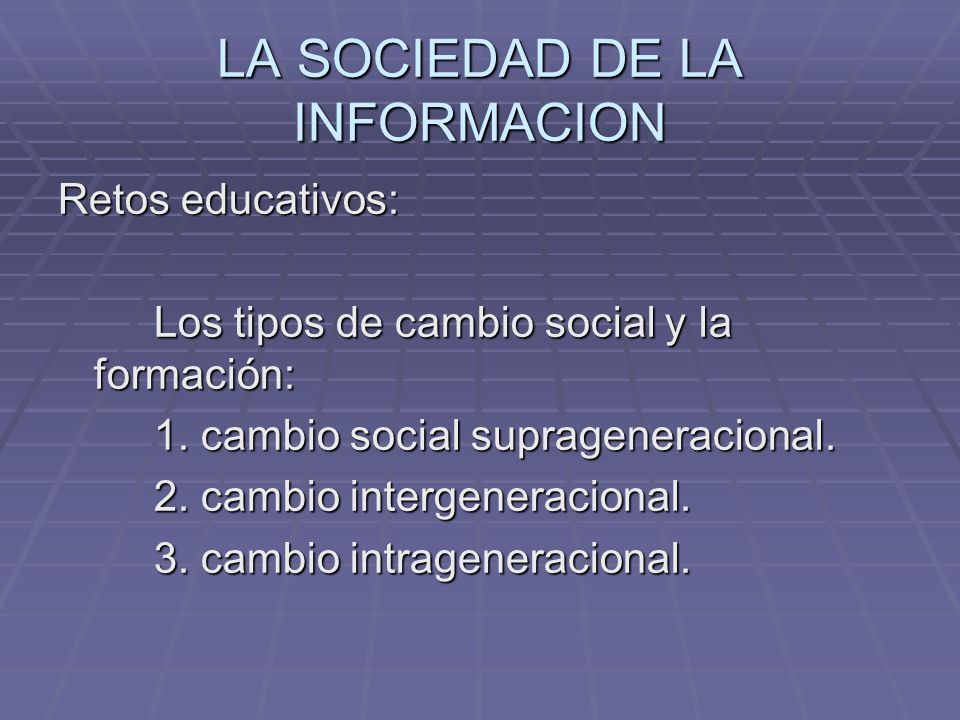 LA SOCIEDAD DE LA INFORMACION

Retos educativos:

Los tipos de cambio social y la formación:

1. cambio social suprageneracional.

2. cambio intergeneracional.

3. cambio intrageneracional.